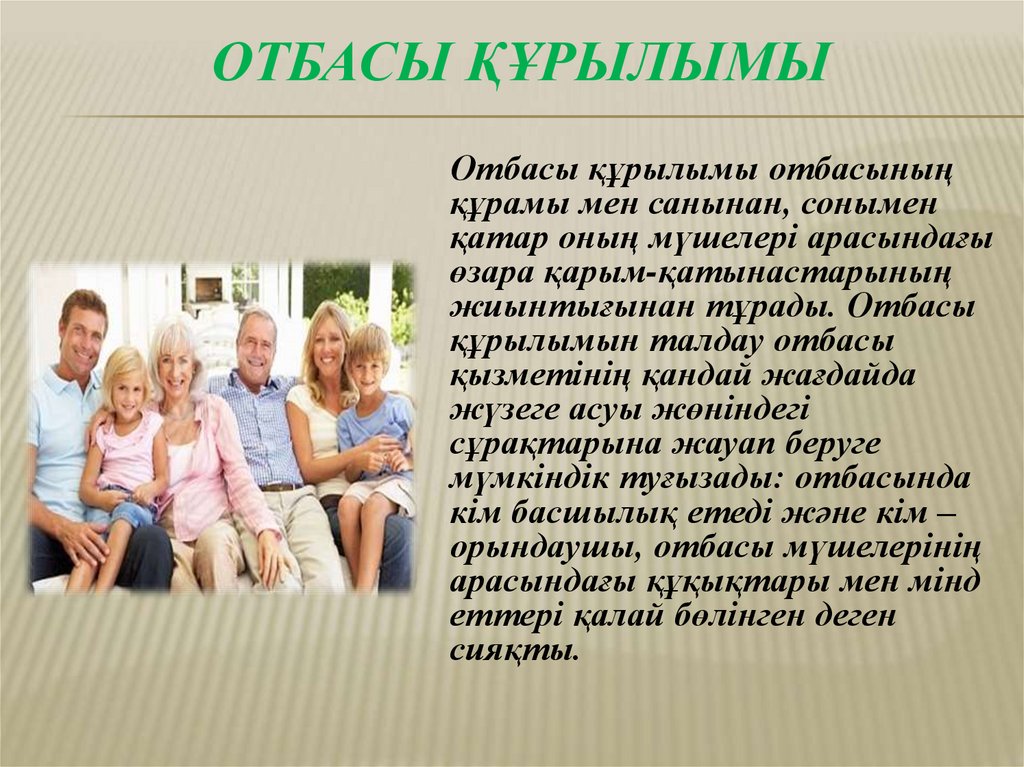 ОТБАСЫ ҚҰРЫЛЫМЫ

Отбасы құрылымы отбасының құрамы мен санынан, сонымен қатар оның мүшелері арасындағы өзара қарым-қатынастарының жиынтығынан тұрады. Отбасы құрылымын талдау отбасы қызметінің қандай жағдайда жүзеге асуы жөніндегі сұрақтарына жауап беруге мүмкіндік туғызады: отбасында кім басшылық етеді және кім – орындаушы, отбасы мүшелерінің арасындағы құқықтары мен мінд еттері қалай бөлінген деген сияқты.